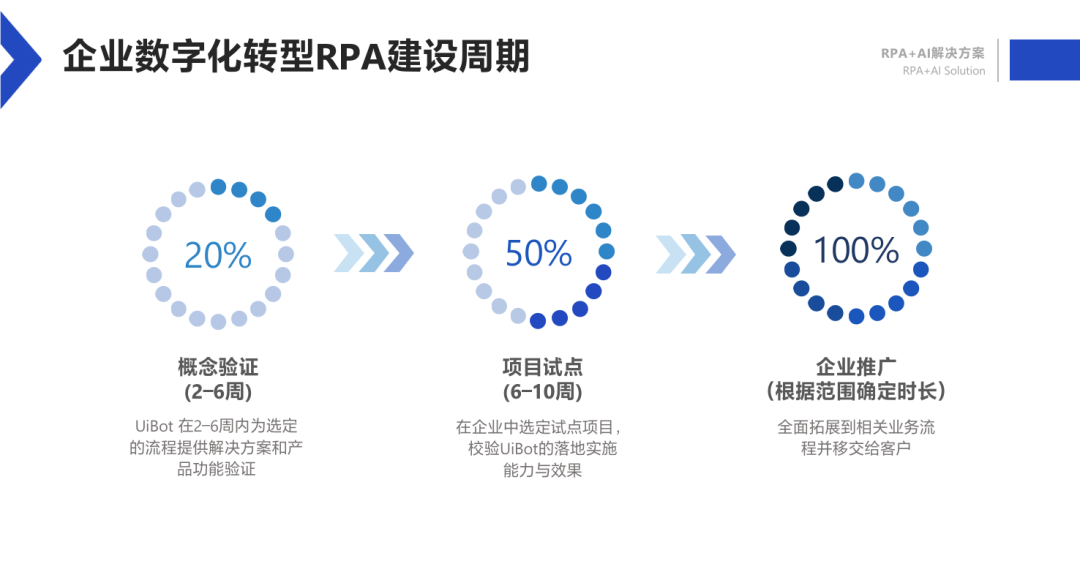 企业数字化转型RPA建设周期

RPA+AI解决方案
RPA+AI Solution

20%

概念验证
(2–6周)

UiBot 在2–6周内为选定的流程提供解决方案和产品功能验证

50%

项目试点
(6–10周)

在企业中选定试点项目，校验UiBot的落地实施能力与效果

100%

企业推广
(根据范围确定时长)

全面拓展到相关业务流程并移交给客户